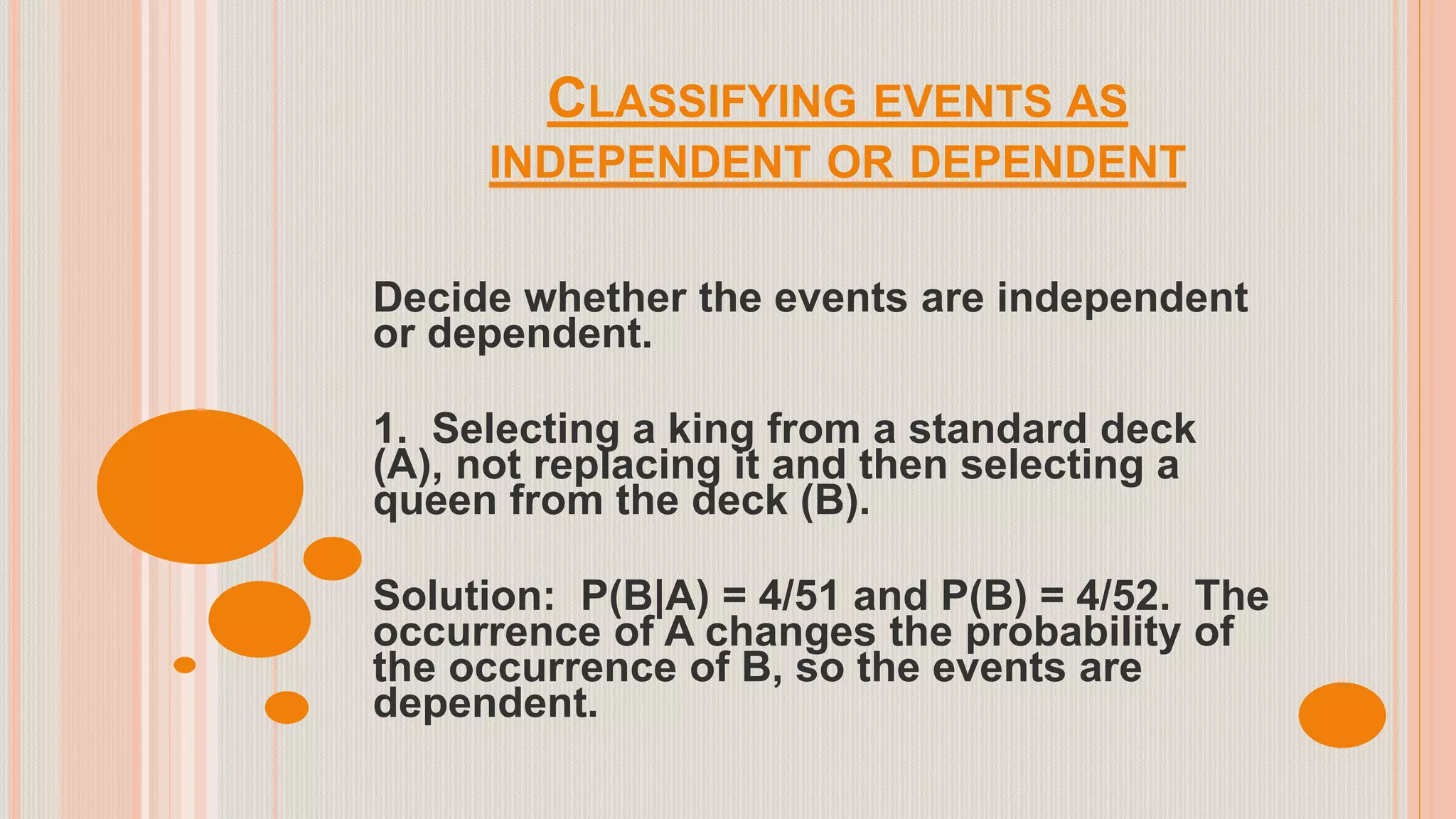 CLASSIFYING EVENTS AS INDEPENDENT OR DEPENDENT

Decide whether the events are independent or dependent.

1. Selecting a king from a standard deck (A), not replacing it and then selecting a queen from the deck (B).

Solution: $P(B|A) = 4/51$ and $P(B) = 4/52$. The occurrence of A changes the probability of the occurrence of B, so the events are dependent.